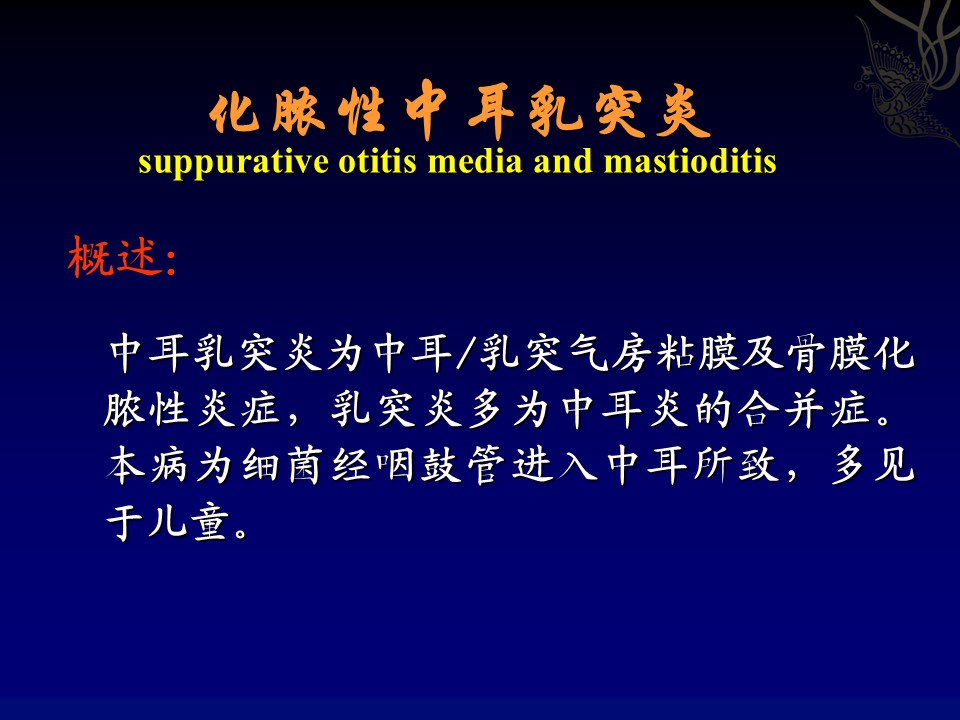 化脓性中耳乳突炎
suppurative otitis media and mastioditis

概述:

中耳乳突炎为中耳/乳突气房粘膜及骨膜化脓性炎症，乳突炎多为中耳炎的合并症。本病为细菌经咽鼓管进入中耳所致，多见于儿童。